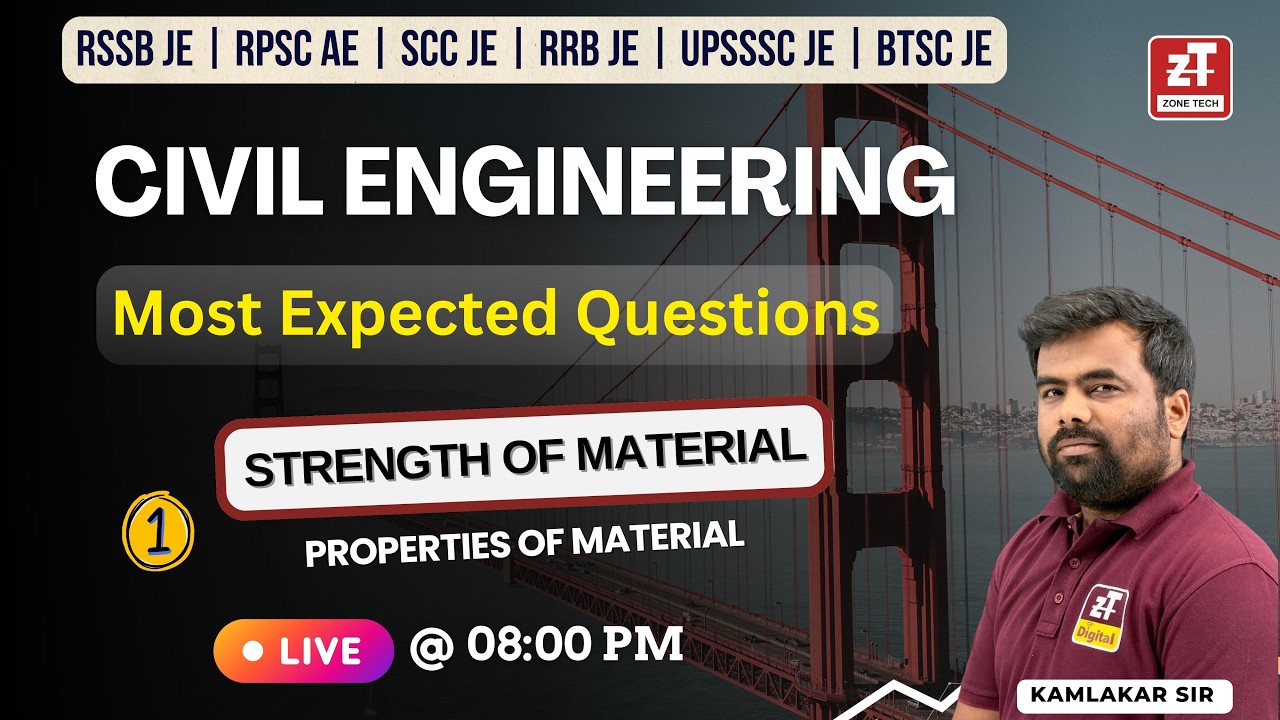 RSSB JE | RPSC AE | SCC JE | RRB JE | UPSSSC JE | BTSC JE

ZT
ZONE TECH

CIVIL ENGINEERING

Most Expected Questions

STRENGTH OF MATERIAL

1

PROPERTIES OF MATERIAL

LIVE

@ 08:00 PM

ZT Digital

KAMLAKAR SIR